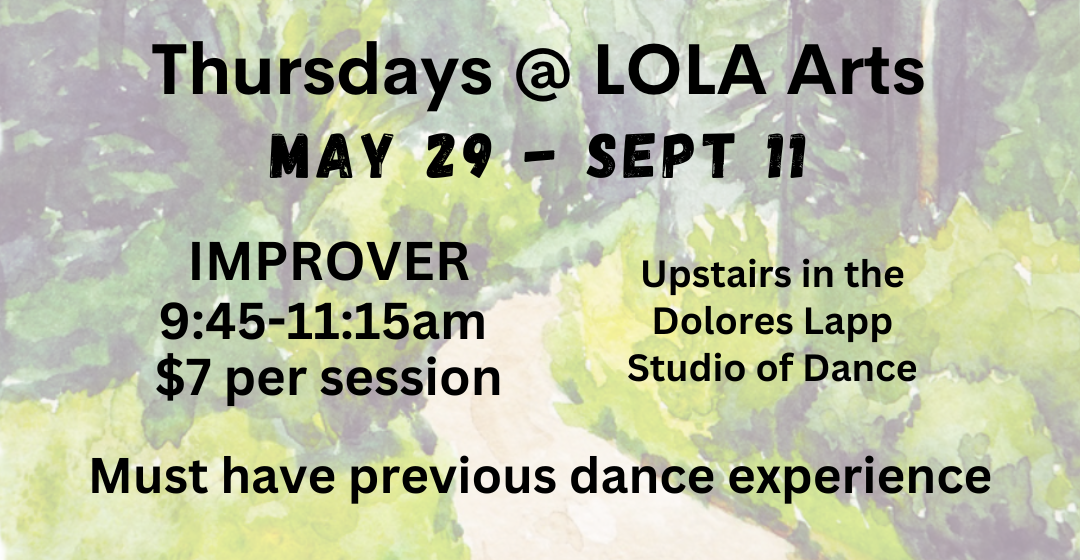 Thursdays @ LOLA Arts
MAY 29 - SEPT 11

IMPROVER
9:45-11:15am
$7 per session

Upstairs in the Dolores Lapp Studio of Dance

Must have previous dance experience